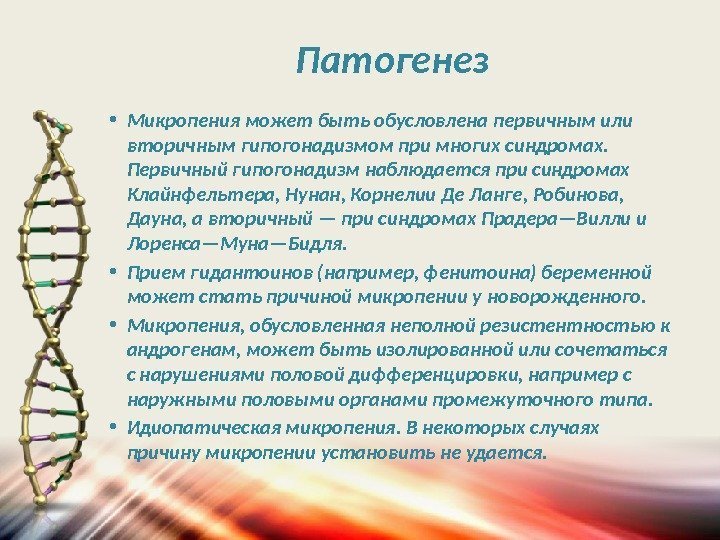 Патогенез

• Микропения может быть обусловлена первичным или вторичным гипогонадизмом при многих синдромах. Первичный гипогонадизм наблюдается при синдромах Клайнфельтера, Нунан, Корнелии Де Ланге, Робинова, Дауна, а вторичный — при синдромах Прадера—Вилли и Лоренса—Муна—Бидля.

• Прием гидантоинов (например, фенитоина) беременной может стать причиной микропении у новорожденного.

• Микропения, обусловленная неполной резистентностью к андрогенам, может быть изолированной или сочетаться с нарушениями половой дифференцировки, например с наружными половыми органами промежуточного типа.

• Идиопатическая микропения. В некоторых случаях причину микропении установить не удается.